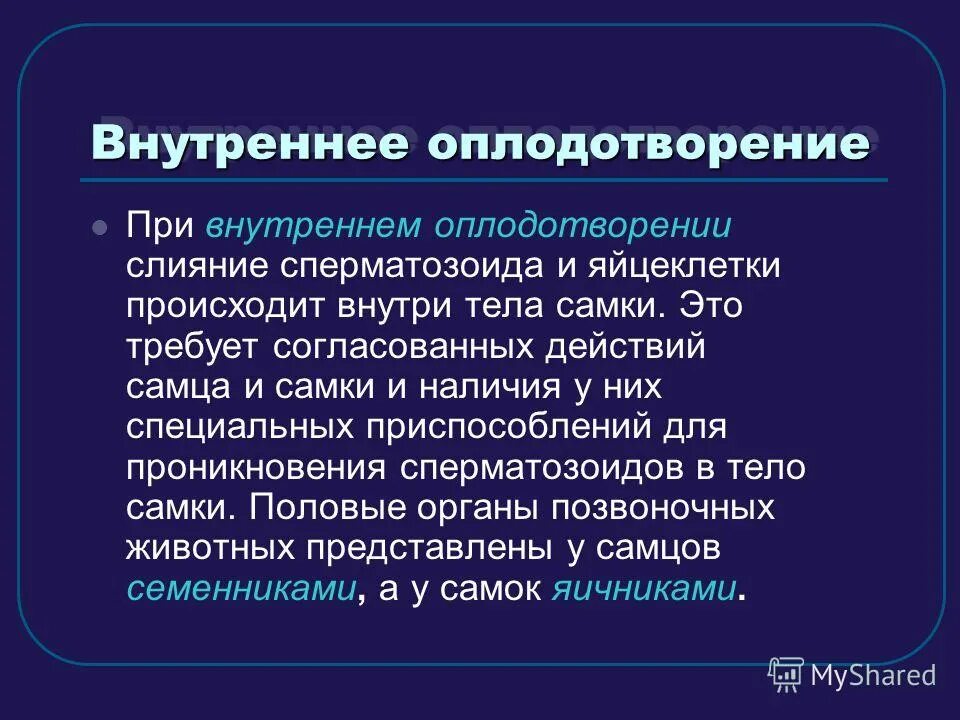 Внутреннее оплодотворение

При внутреннем оплодотворении слияние сперматозоида и яйцеклетки происходит внутри тела самки. Это требует согласованных действий самца и самки и наличия у них специальных приспособлений для проникновения сперматозоидов в тело самки. Половые органы позвоночных животных представлены у самцов семенниками, а у самок яичниками.

MyShared